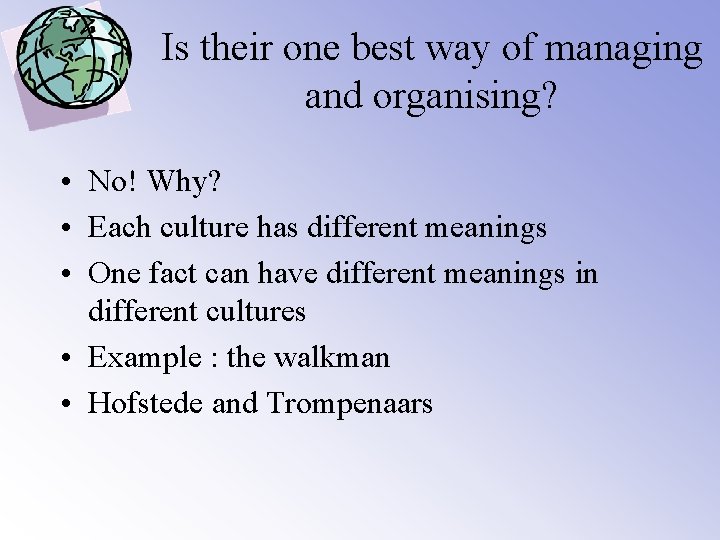 Is their one best way of managing and organising?

• No! Why?
• Each culture has different meanings
• One fact can have different meanings in different cultures
• Example : the walkman
• Hofstede and Trompenaars